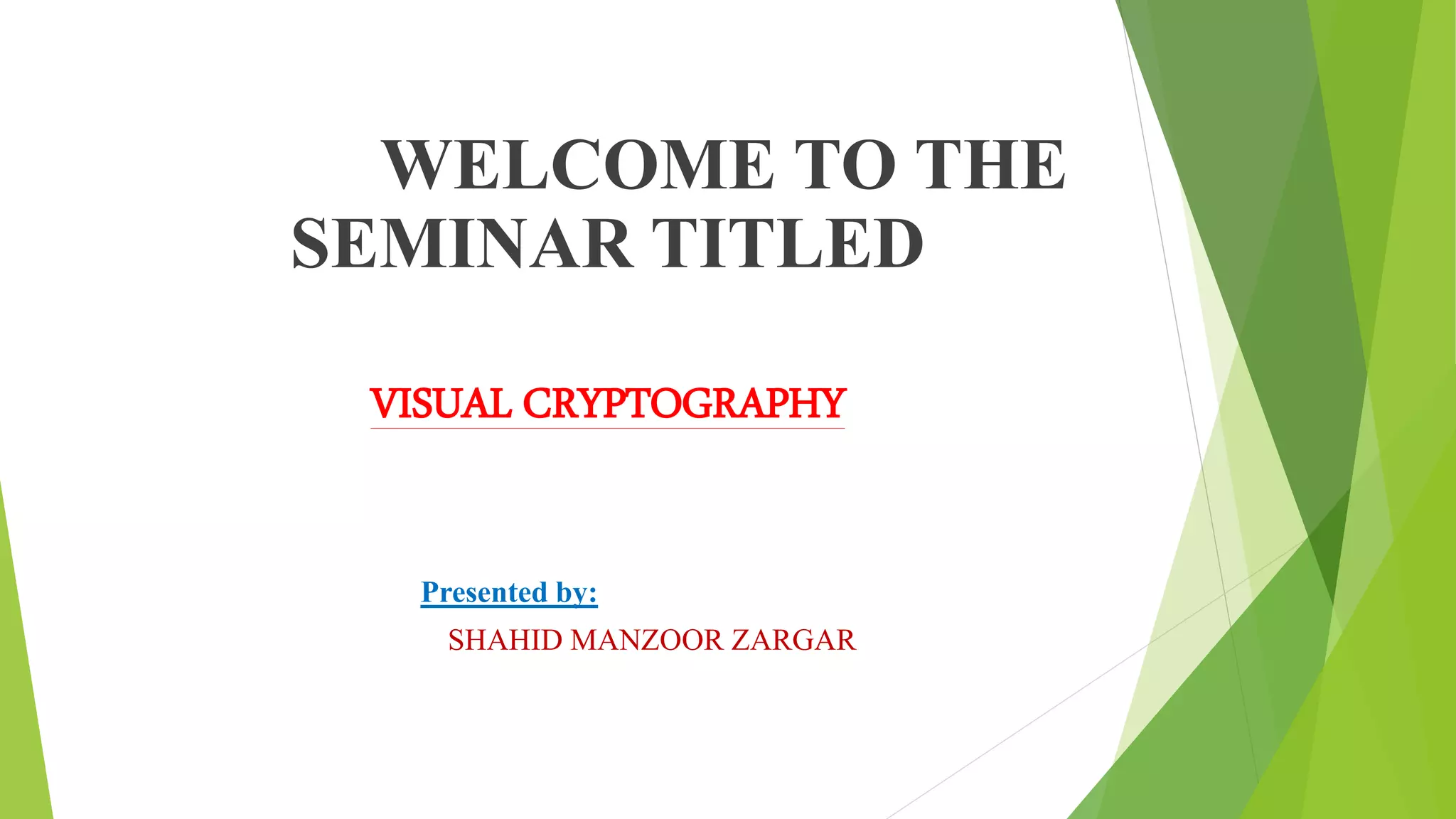 WELCOME TO THE SEMINAR TITLED

VISUAL CRYPTOGRAPHY

Presented by:

SHAHID MANZOOR ZARGAR